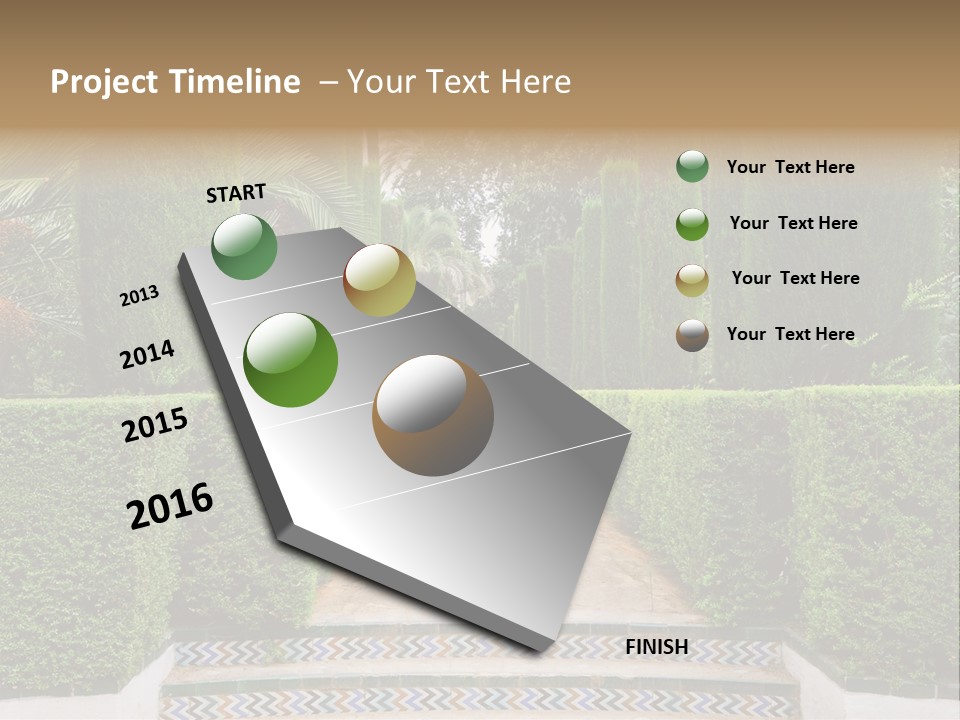 Project Timeline – Your Text Here

START

2013

2014

2015

2016

FINISH

Your Text Here

Your Text Here

Your Text Here

Your Text Here